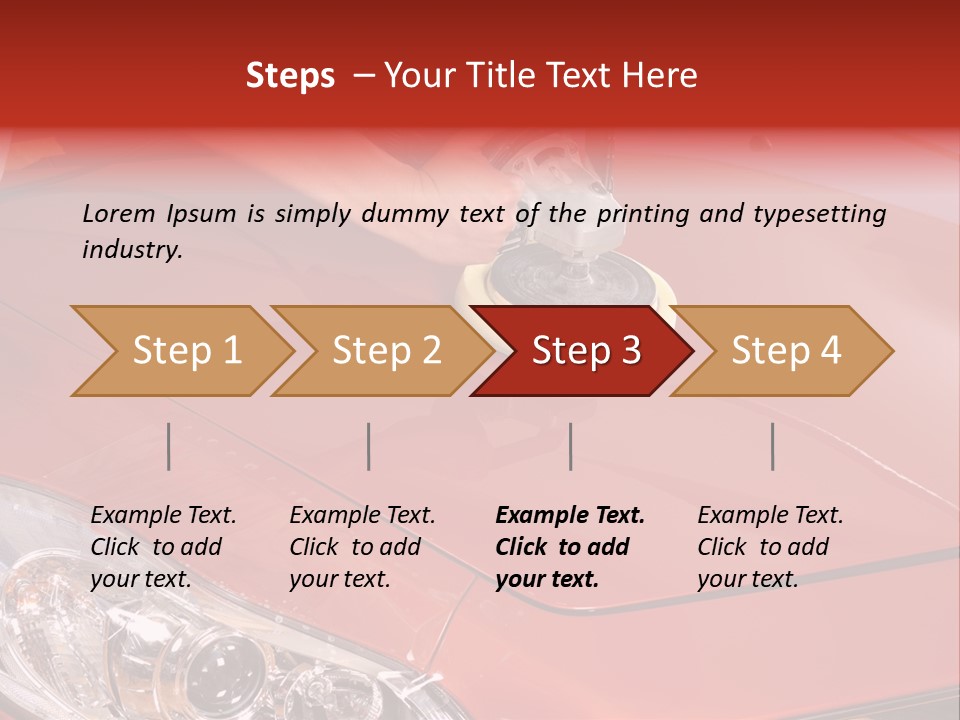 Steps – Your Title Text Here

Lorem Ipsum is simply dummy text of the printing and typesetting industry.

Step 1

Step 2

Step 3

Step 4

Example Text. Click to add your text.

Example Text. Click to add your text.

Example Text. Click to add your text.

Example Text. Click to add your text.